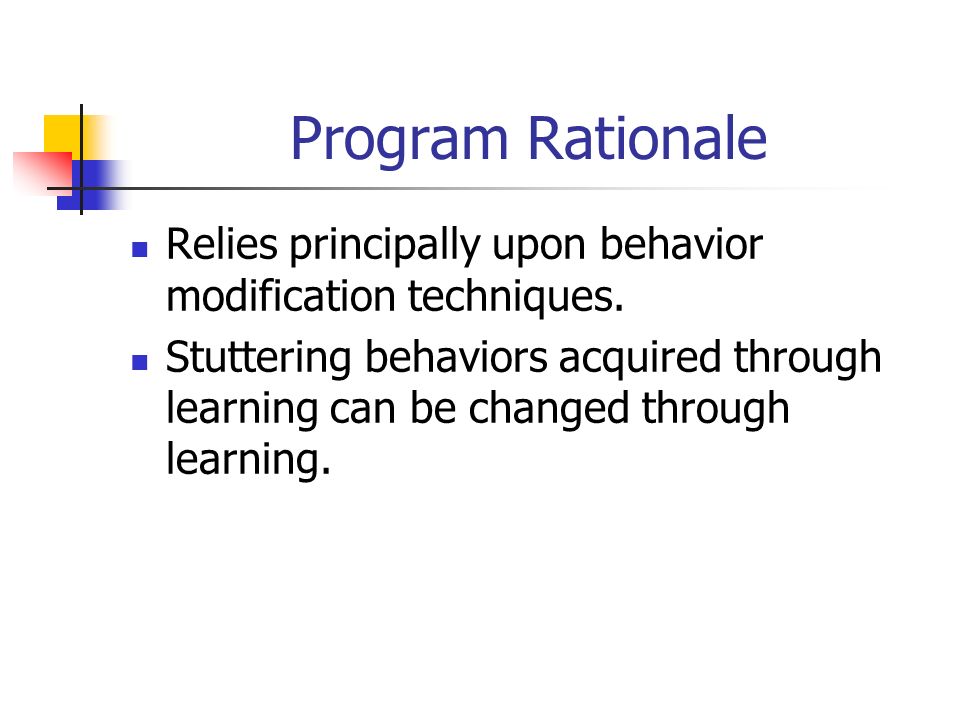 Program Rationale

- Relies principally upon behavior modification techniques.
- Stuttering behaviors acquired through learning can be changed through learning.